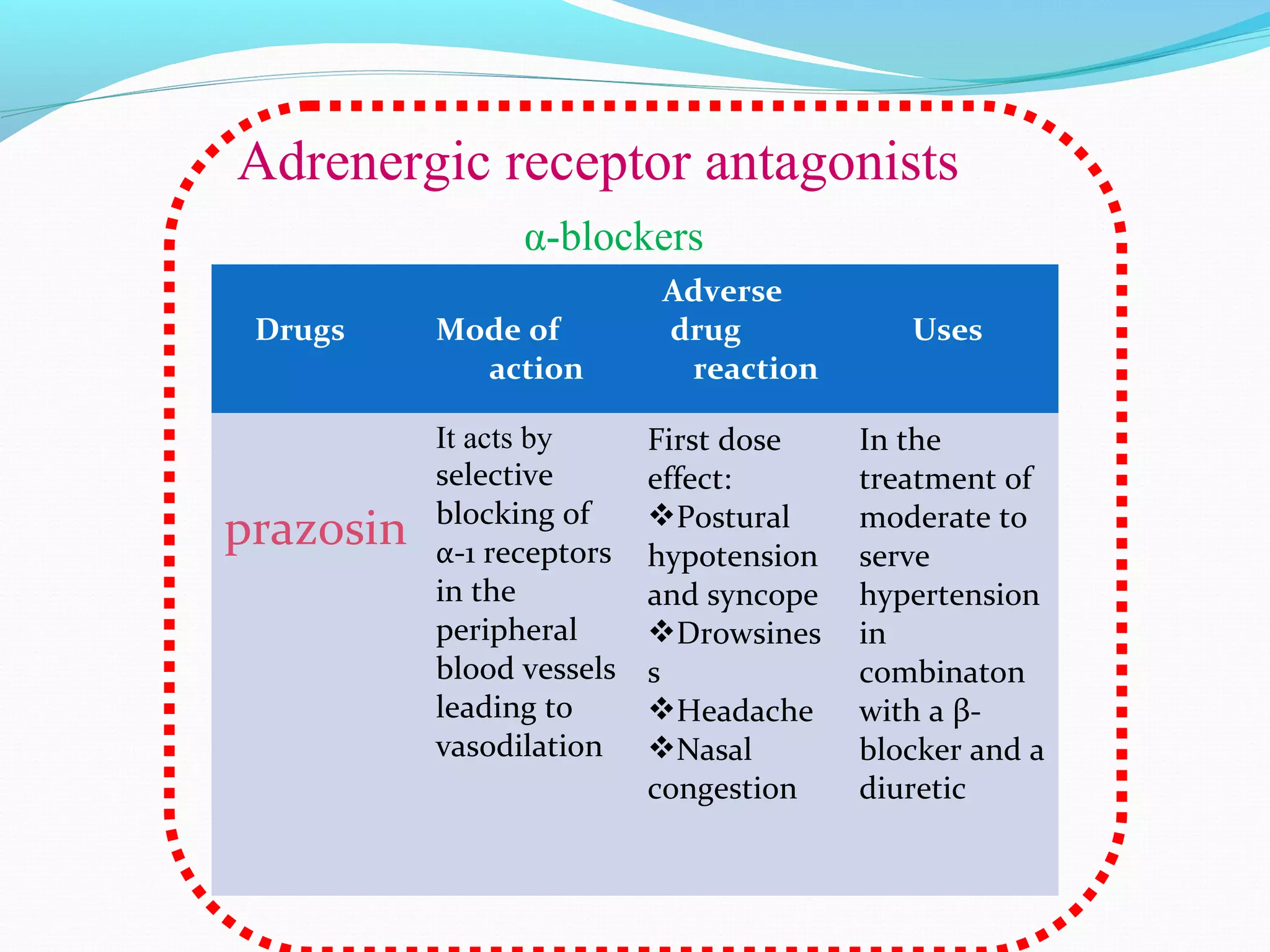 Adrenergic receptor antagonists

α-blockers

| Drugs | Mode of action | Adverse drug reaction | Uses |
|---|---|---|---|
| prazosin | It acts by selective blocking of α-1 receptors in the peripheral blood vessels leading to vasodilation | First dose effect: ❖Postural hypotension and syncope ❖Drowsiness ❖Headache ❖Nasal congestion | In the treatment of moderate to serve hypertension in combinaton with a β-blocker and a diuretic |